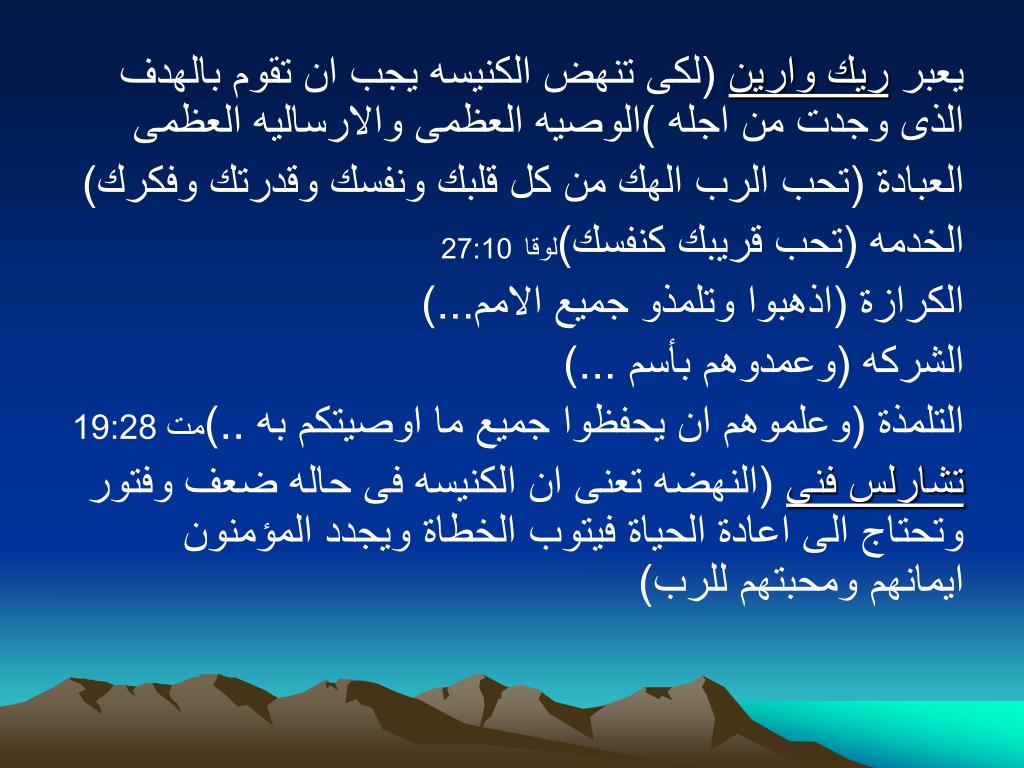 يعبر ريك وارين (لكى تنهض الكنيسه يجب ان تقوم بالهدف الذى وجدت من اجله )الوصيه العظمى والارساليه العظمى

العبادة (تحب الرب الهك من كل قلبك ونفسك وقدرتك وفكرك)

الخدمه (تحب قريبك كنفسك)لوقا 27:10

الكرازة (اذهبوا وتلمذو جميع الامم...)

الشركه (وعمدوهم بأسم ...)

التلمذة (وعلموهم ان يحفظوا جميع ما اوصيتكم به ..)مت 19:28

تشارلس فنى (النهضه تعنى ان الكنيسه فى حاله ضعف وفتور وتحتاج الى اعادة الحياة فيتوب الخطاة ويجدد المؤمنون ايمانهم ومحبتهم للرب)